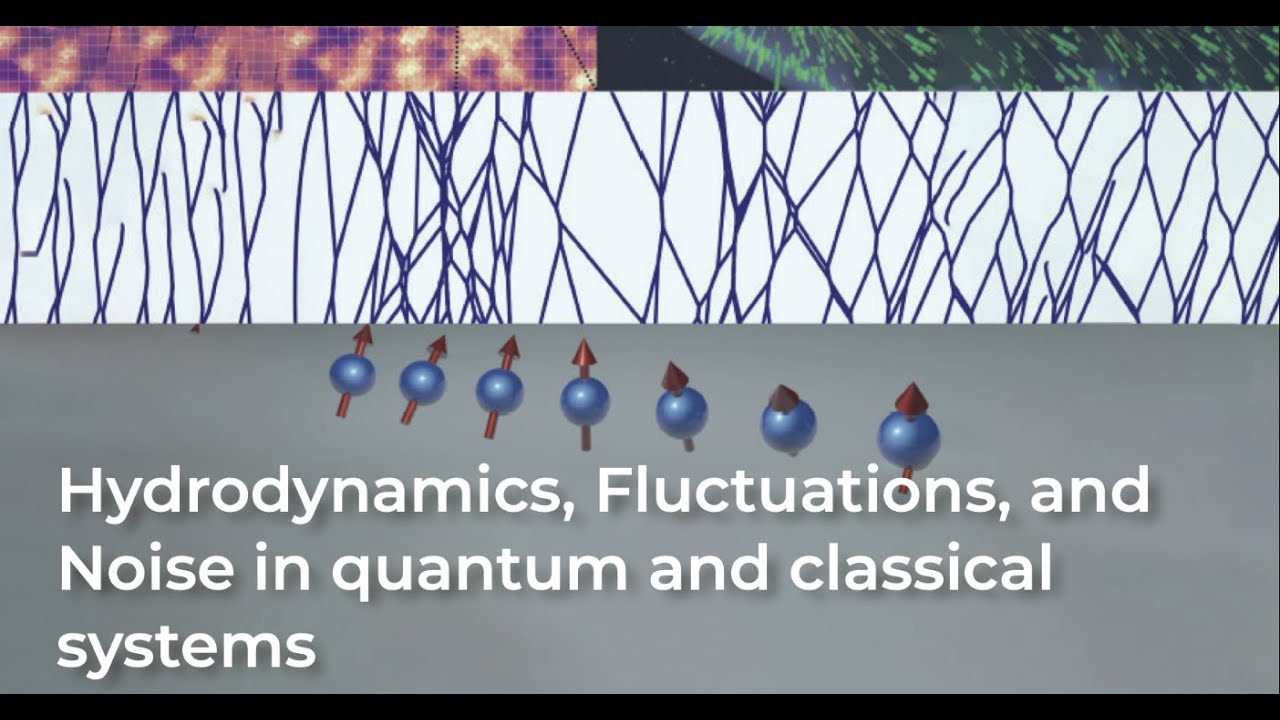 Hydrodynamics, Fluctuations, and Noise in quantum and classical systems